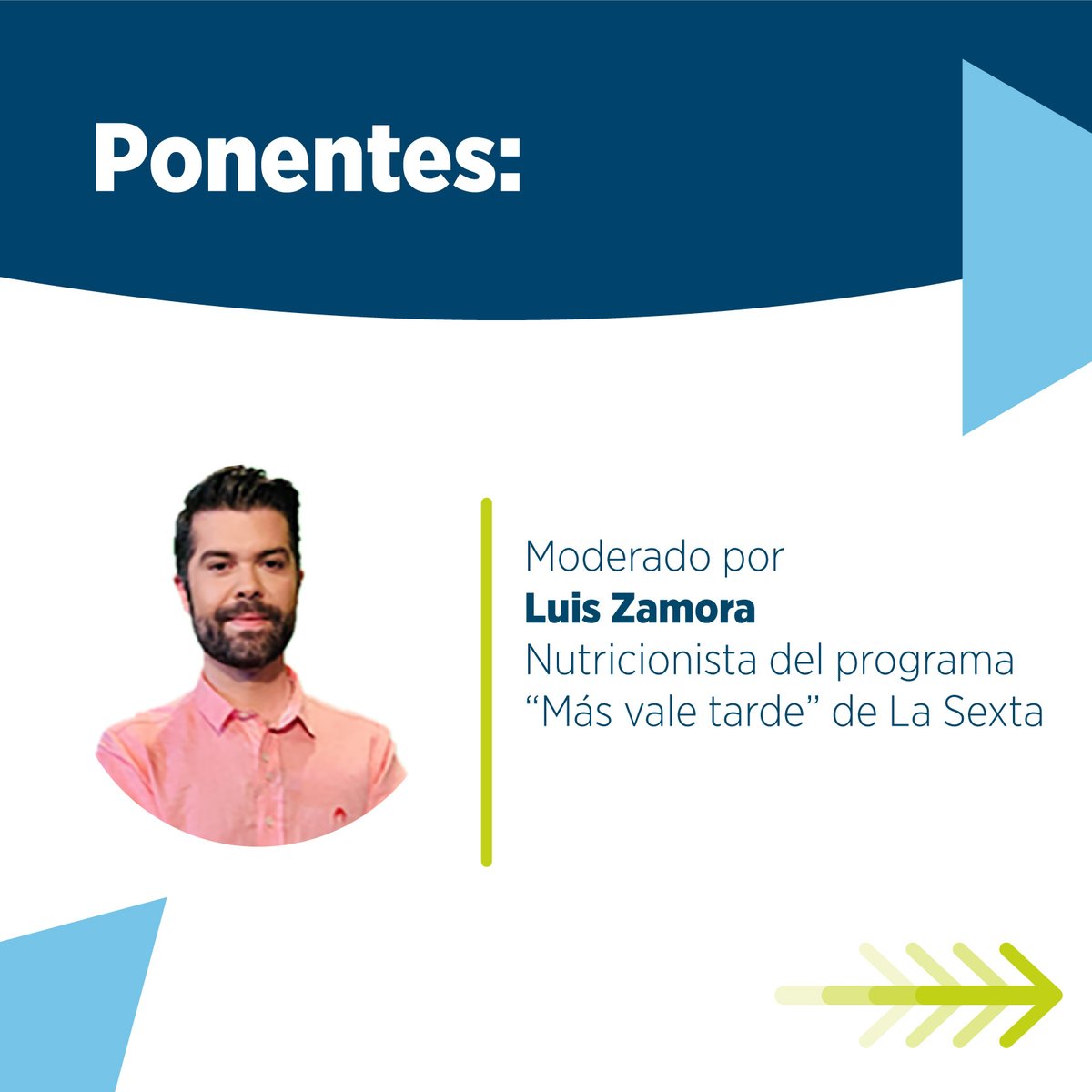 Ponentes:

Moderado por
Luis Zamora
Nutricionista del programa
“Más vale tarde” de La Sexta